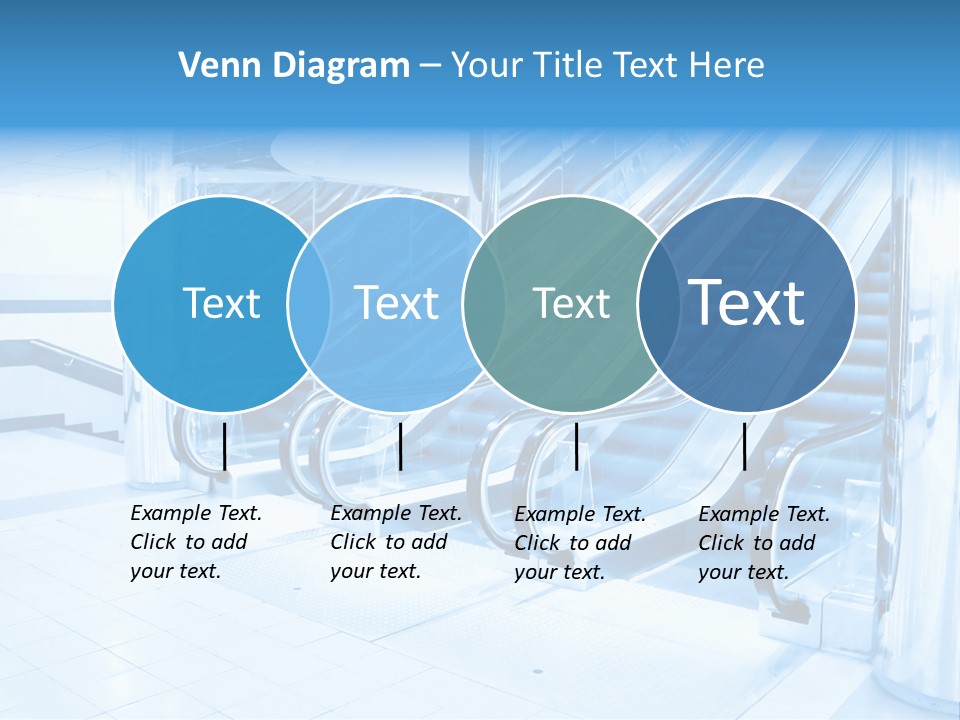 Venn Diagram – Your Title Text Here

Text

Text

Text

Text

Example Text. Click to add your text.

Example Text. Click to add your text.

Example Text. Click to add your text.

Example Text. Click to add your text.